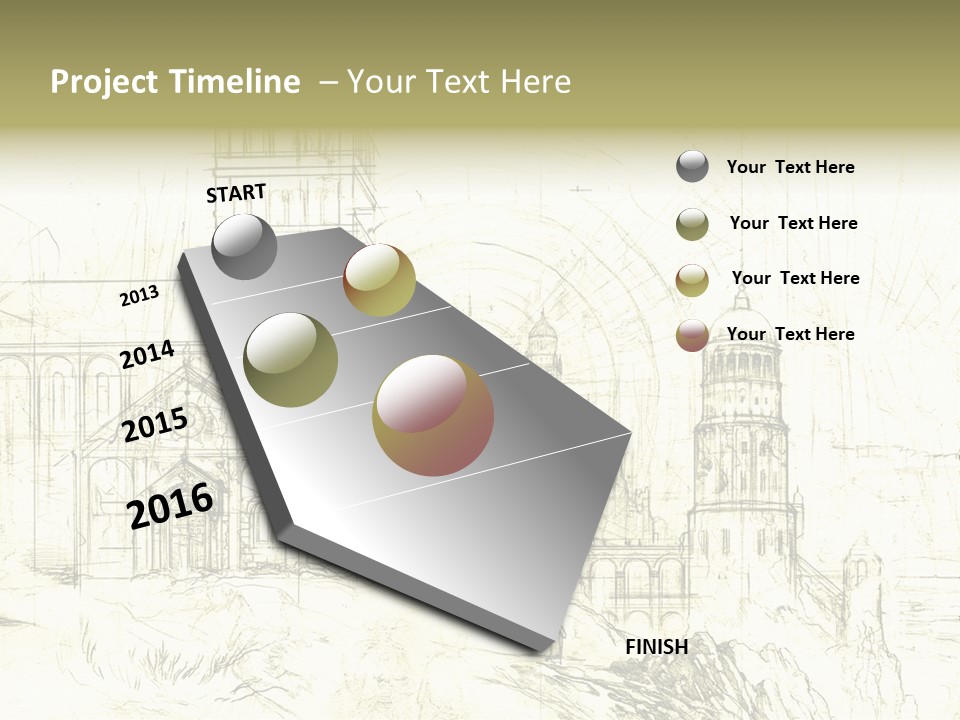 Project Timeline – Your Text Here

START

2013

2014

2015

2016

FINISH

Your Text Here

Your Text Here

Your Text Here

Your Text Here